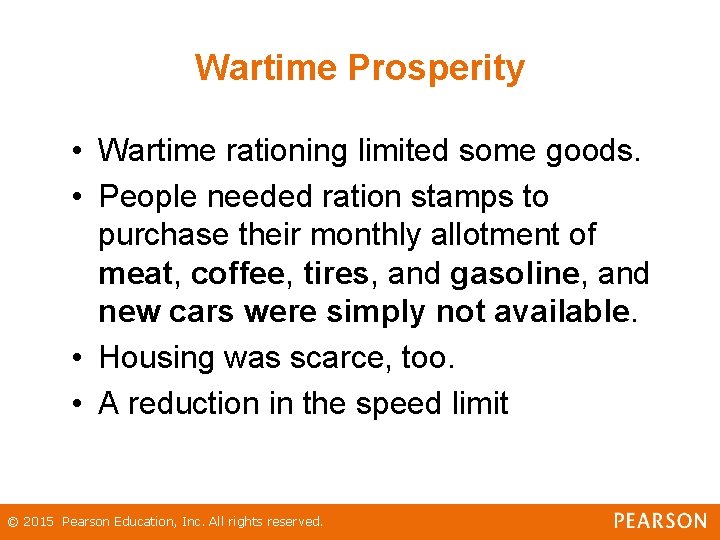 Wartime Prosperity

• Wartime rationing limited some goods.
• People needed ration stamps to purchase their monthly allotment of meat, coffee, tires, and gasoline, and new cars were simply not available.
• Housing was scarce, too.
• A reduction in the speed limit

© 2015 Pearson Education, Inc. All rights reserved.

PEARSON